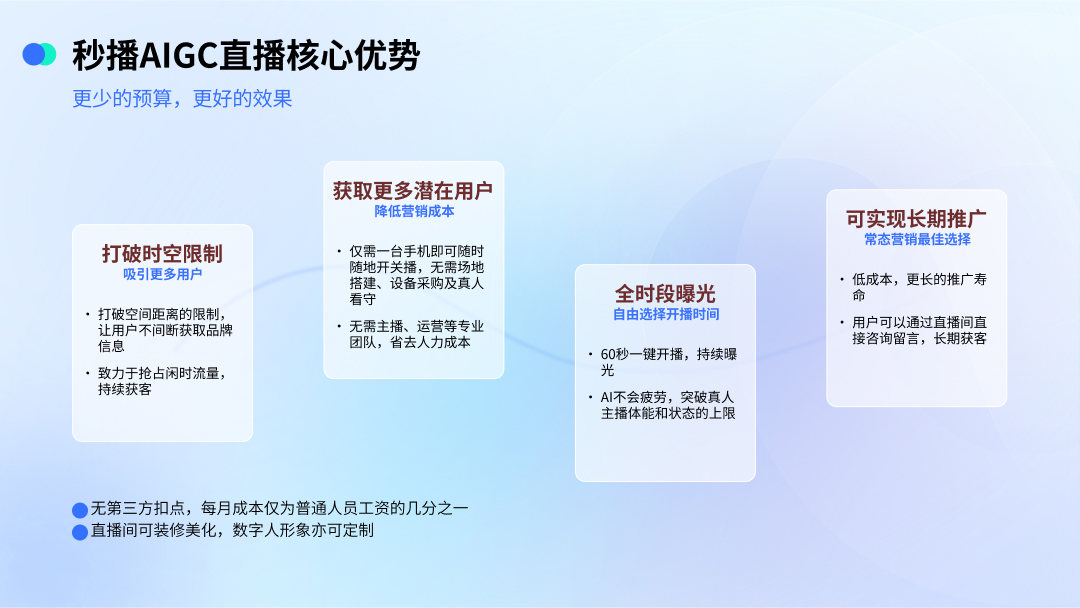 秒播AIGC直播核心优势

更少的预算，更好的效果

打破时空限制
吸引更多用户

• 打破空间距离的限制，让用户不间断获取品牌信息
• 致力于抢占闲时流量，持续获客

获取更多潜在用户
降低营销成本

• 仅需一台手机即可随时随地开关播，无需场地搭建、设备采购及真人看守
• 无需主播、运营等专业团队，省去人力成本

全时段曝光
自由选择开播时间

• 60秒一键开播，持续曝光
• AI不会疲劳，突破真人主播体能和状态的上限

可实现长期推广
常态营销最佳选择

• 低成本，更长的推广寿命
• 用户可以通过直播间直接咨询留言，长期获客

无第三方扣点，每月成本仅为普通人员工资的几分之一
直播间可装修美化，数字人形象亦可定制